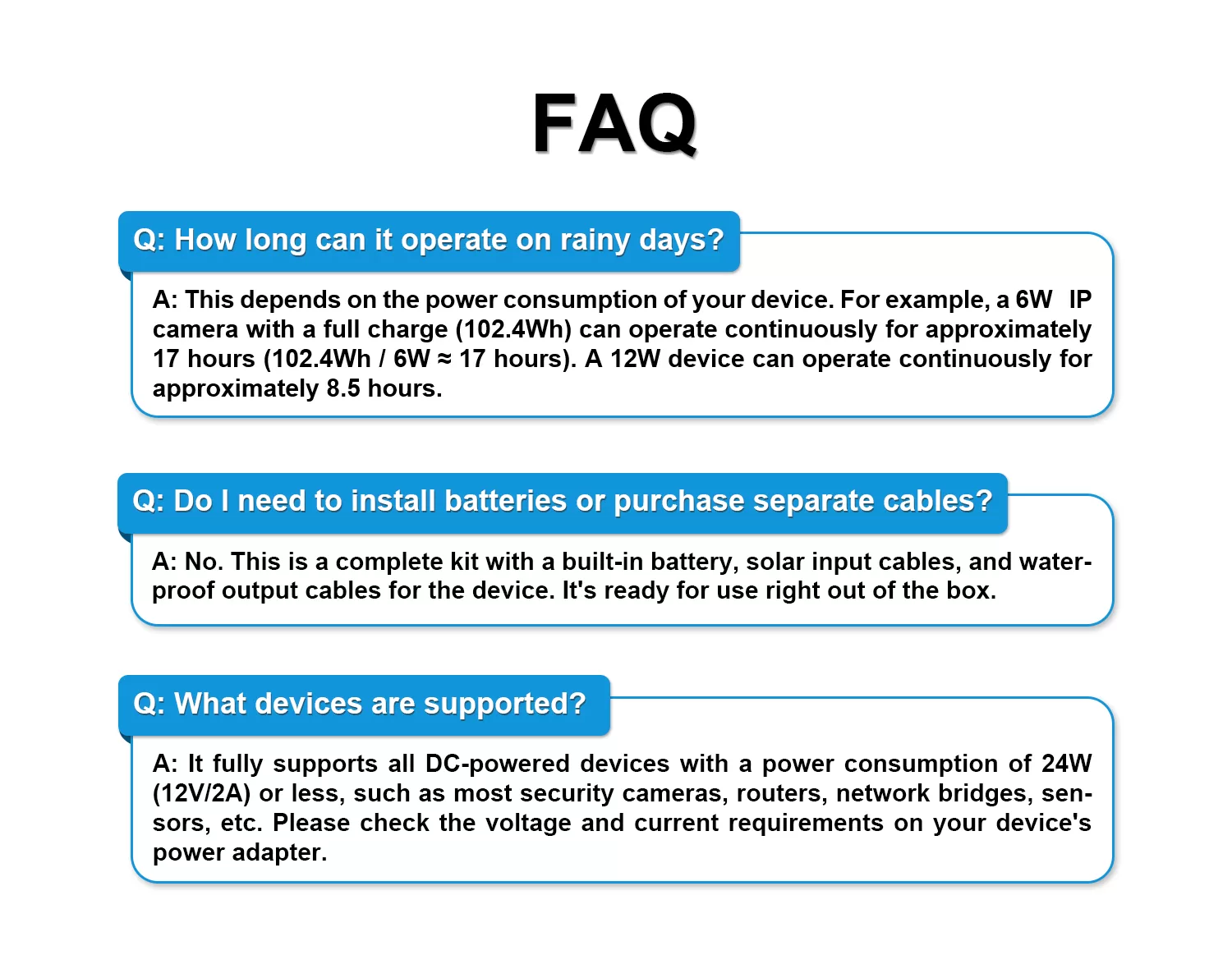 FAQ

Q: How long can it operate on rainy days?

A: This depends on the power consumption of your device. For example, a 6W IP camera with a full charge (102.4Wh) can operate continuously for approximately 17 hours (102.4Wh / 6W ≈ 17 hours). A 12W device can operate continuously for approximately 8.5 hours.

Q: Do I need to install batteries or purchase separate cables?

A: No. This is a complete kit with a built-in battery, solar input cables, and waterproof output cables for the device. It's ready for use right out of the box.

Q: What devices are supported?

A: It fully supports all DC-powered devices with a power consumption of 24W (12V/2A) or less, such as most security cameras, routers, network bridges, sensors, etc. Please check the voltage and current requirements on your device's power adapter.